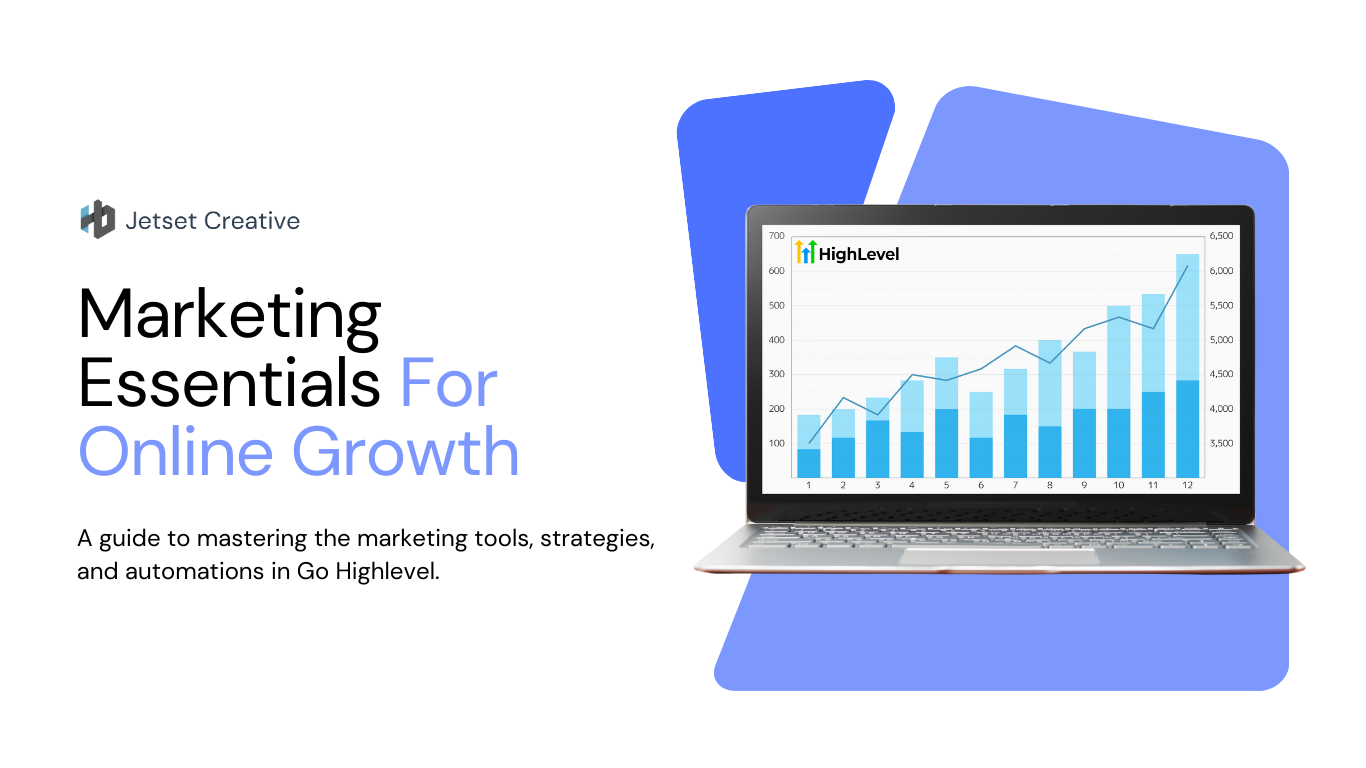 Jetset Creative

Marketing Essentials For Online Growth

A guide to mastering the marketing tools, strategies, and automations in Go Highlevel.

HighLevel

700
600
500
400
300
200
100

6,500
6,000
5,500
5,000
4,500
4,000
3,500

1 2 3 4 5 6 7 8 9 10 11 12